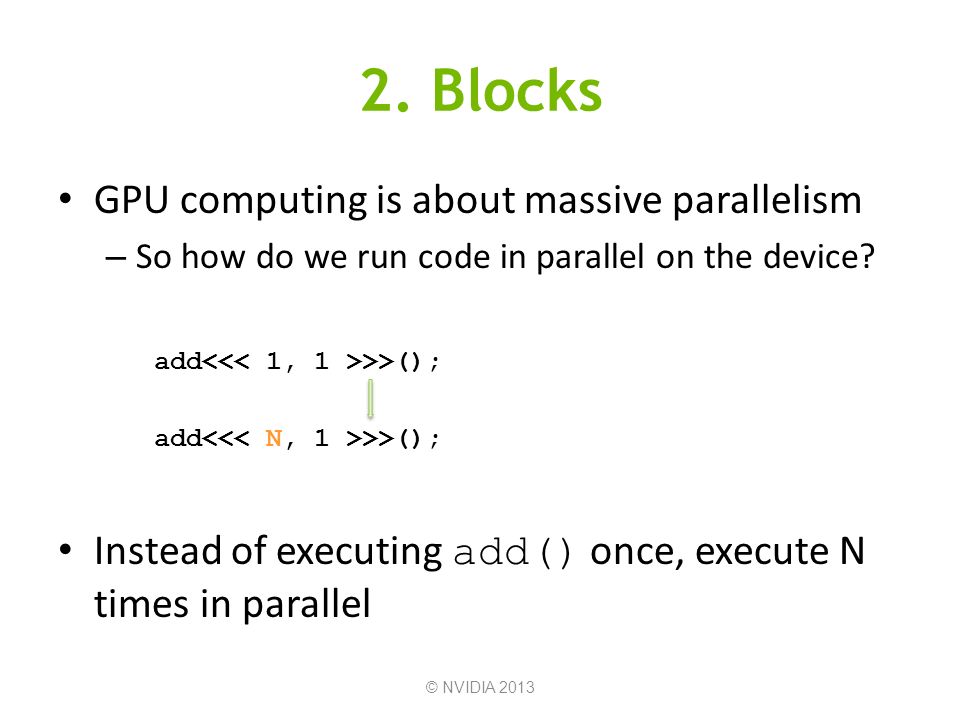 2. Blocks

• GPU computing is about massive parallelism
  – So how do we run code in parallel on the device?

add<<< 1, 1 >>>();

add<<< N, 1 >>>();

• Instead of executing add() once, execute N times in parallel

© NVIDIA 2013